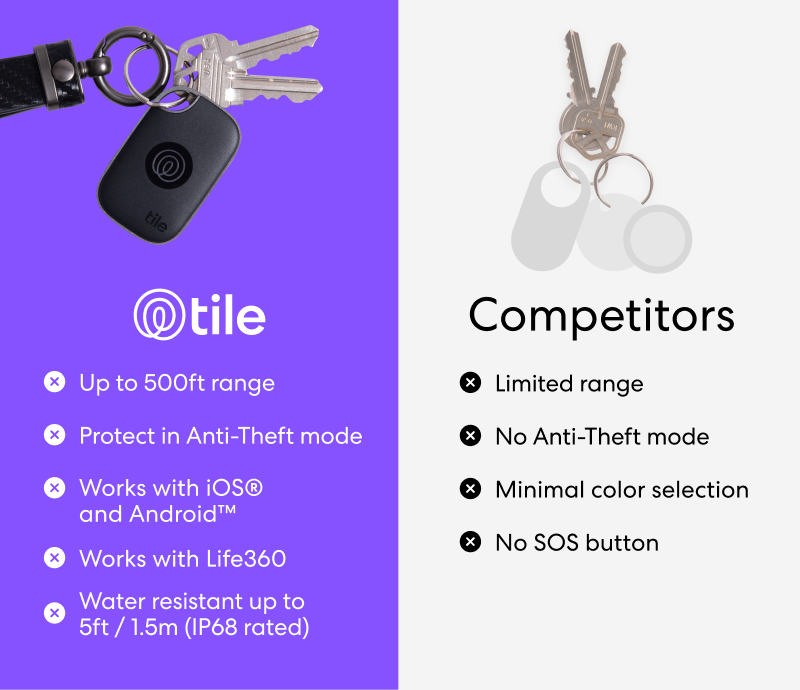 tile

tile

Up to 500ft range

Protect in Anti-Theft mode

Works with iOS® and Android™

Works with Life360

Water resistant up to 5ft / 1.5m (IP68 rated)

Competitors

Limited range

No Anti-Theft mode

Minimal color selection

No SOS button